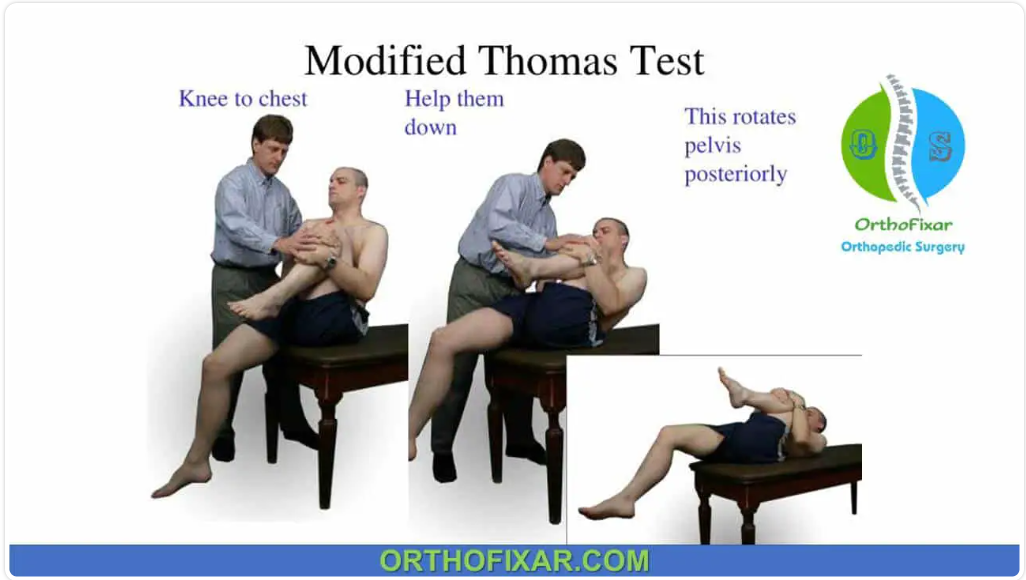 Modified Thomas Test

Knee to chest

Help them down

This rotates pelvis posteriorly

O S

OrthoFixar
Orthopedic Surgery

ORTHOFIXAR.COM